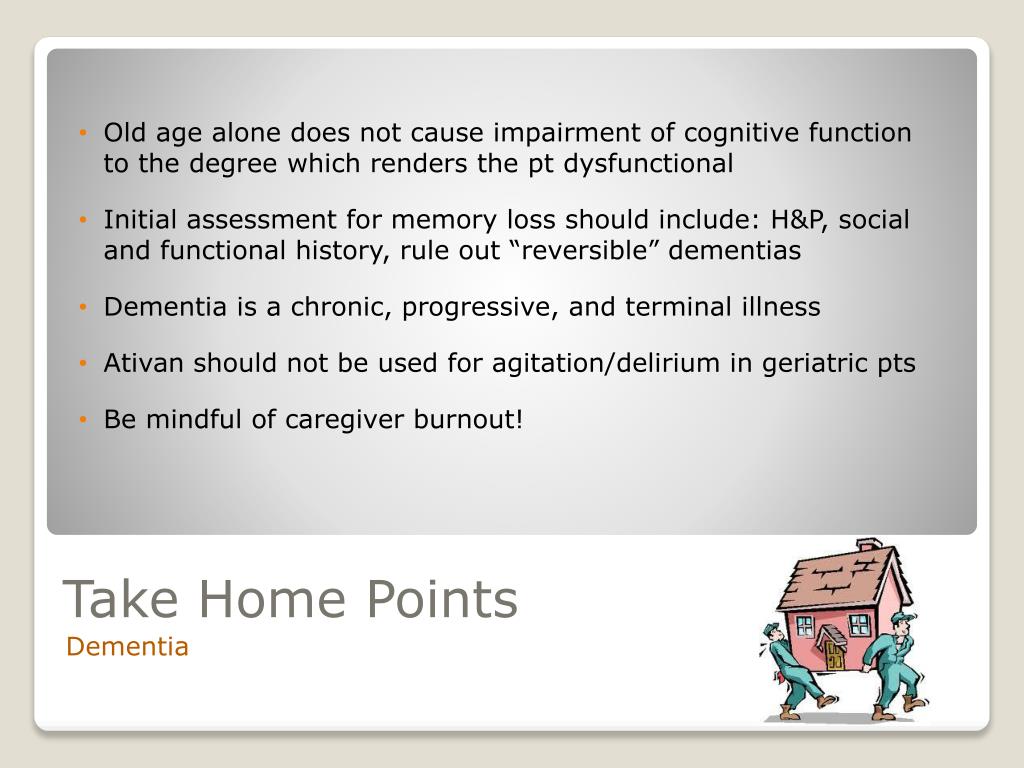 • Old age alone does not cause impairment of cognitive function to the degree which renders the pt dysfunctional

• Initial assessment for memory loss should include: H&P, social and functional history, rule out “reversible” dementias

• Dementia is a chronic, progressive, and terminal illness

• Ativan should not be used for agitation/delirium in geriatric pts

• Be mindful of caregiver burnout!

Take Home Points
Dementia